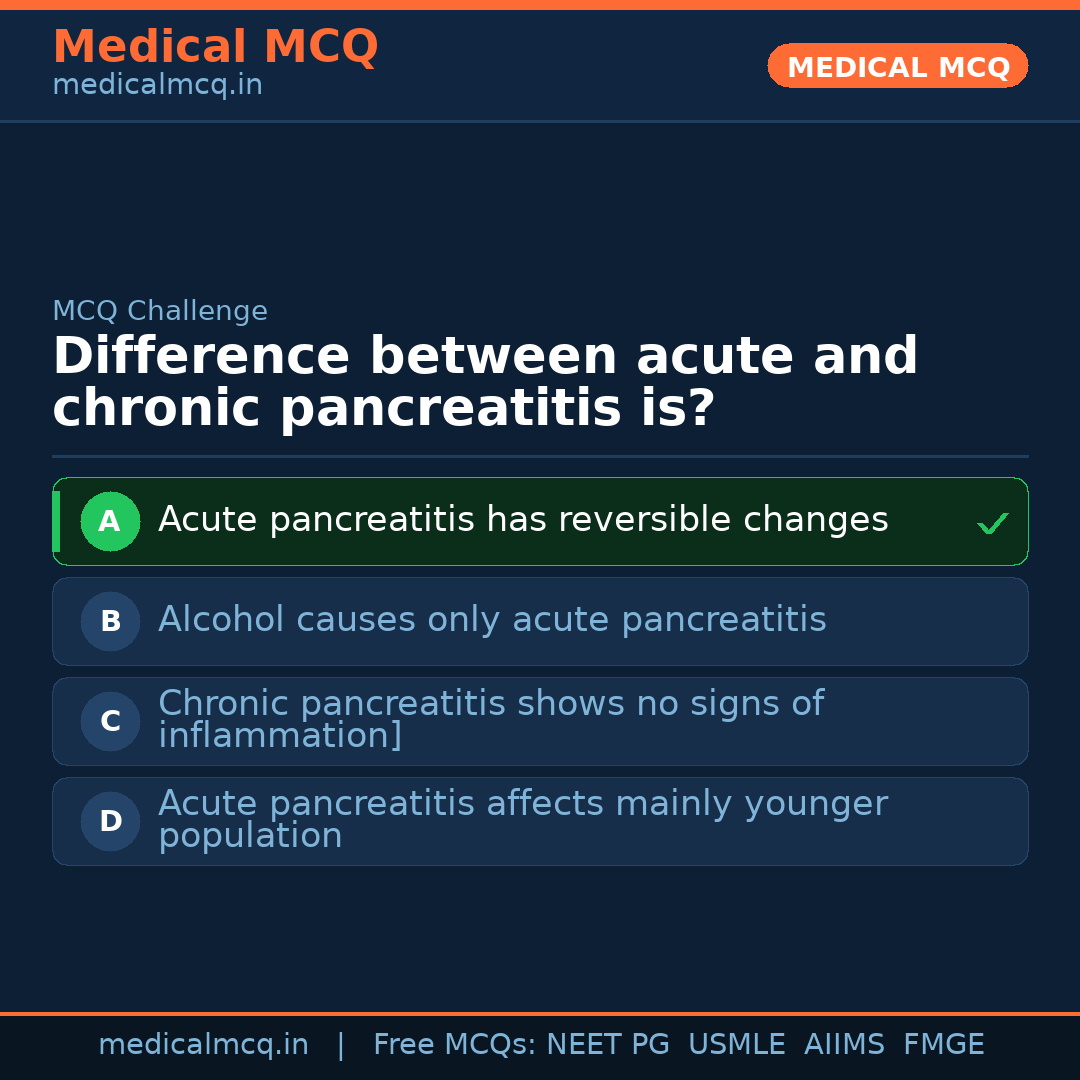 Medical MCQ
medicalmcq.in

MEDICAL MCQ

MCQ Challenge
Difference between acute and chronic pancreatitis is?

A Acute pancreatitis has reversible changes ✓

B Alcohol causes only acute pancreatitis

C Chronic pancreatitis shows no signs of inflammation]

D Acute pancreatitis affects mainly younger population

medicalmcq.in | Free MCQs: NEET PG USMLE AIIMS FMGE